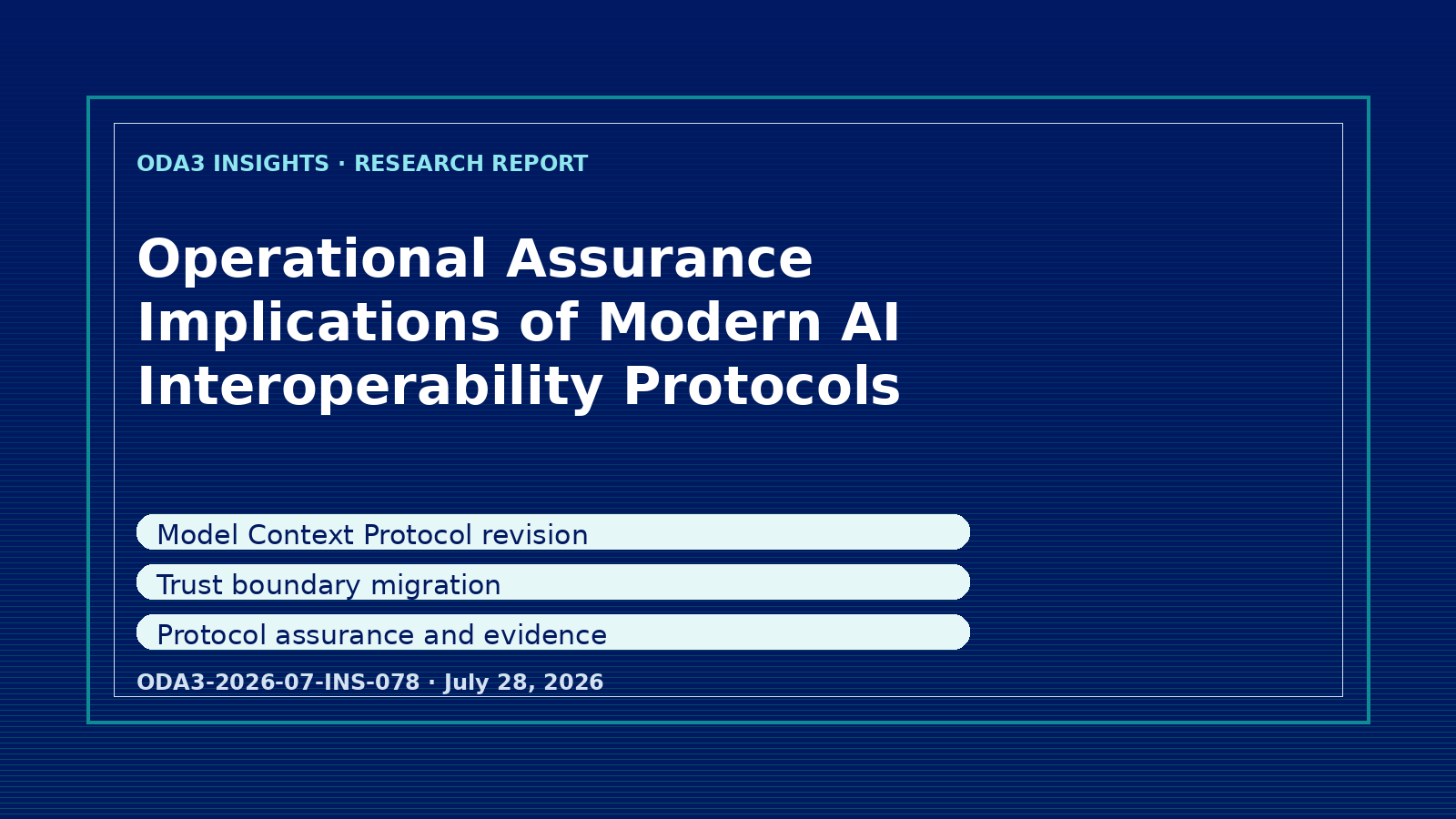 ODA3 INSIGHTS · RESEARCH REPORT

Operational Assurance Implications of Modern AI Interoperability Protocols

Model Context Protocol revision

Trust boundary migration

Protocol assurance and evidence

ODA3-2026-07-INS-078 · July 28, 2026